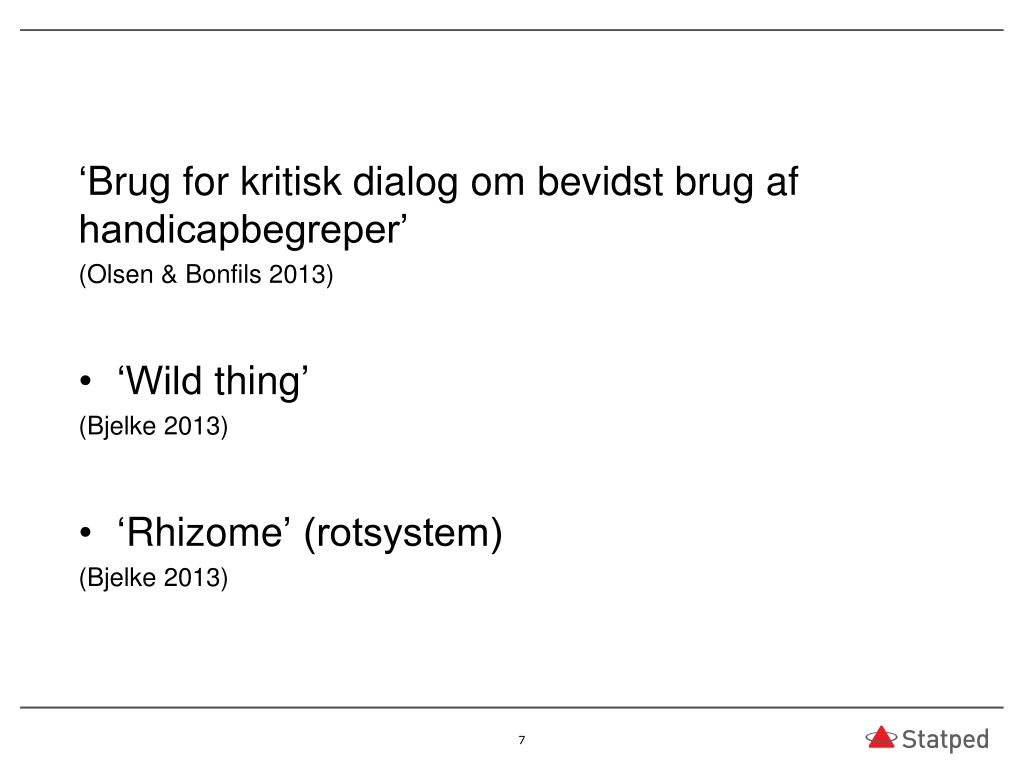 ‘Brug for kritisk dialog om bevidst brug af handicapbegreper’
(Olsen & Bonfils 2013)

• ‘Wild thing’
(Bjelke 2013)

• ‘Rhizome’ (rotsystem)
(Bjelke 2013)

7

Statped